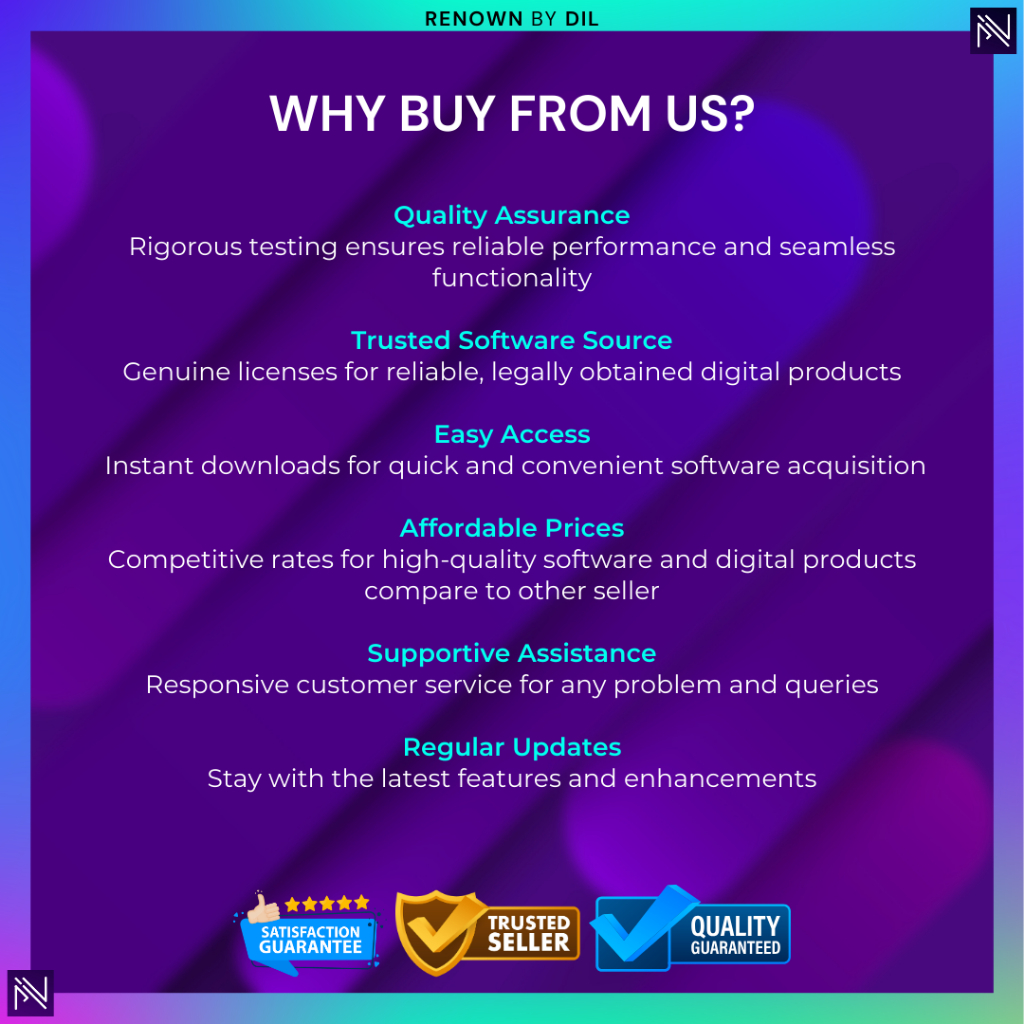 RENOWN BY DIL

WHY BUY FROM US?

Quality Assurance
Rigorous testing ensures reliable performance and seamless functionality

Trusted Software Source
Genuine licenses for reliable, legally obtained digital products

Easy Access
Instant downloads for quick and convenient software acquisition

Affordable Prices
Competitive rates for high-quality software and digital products compare to other seller

Supportive Assistance
Responsive customer service for any problem and queries

Regular Updates
Stay with the latest features and enhancements

SATISFACTION GUARANTEE

TRUSTED SELLER

QUALITY GUARANTEED